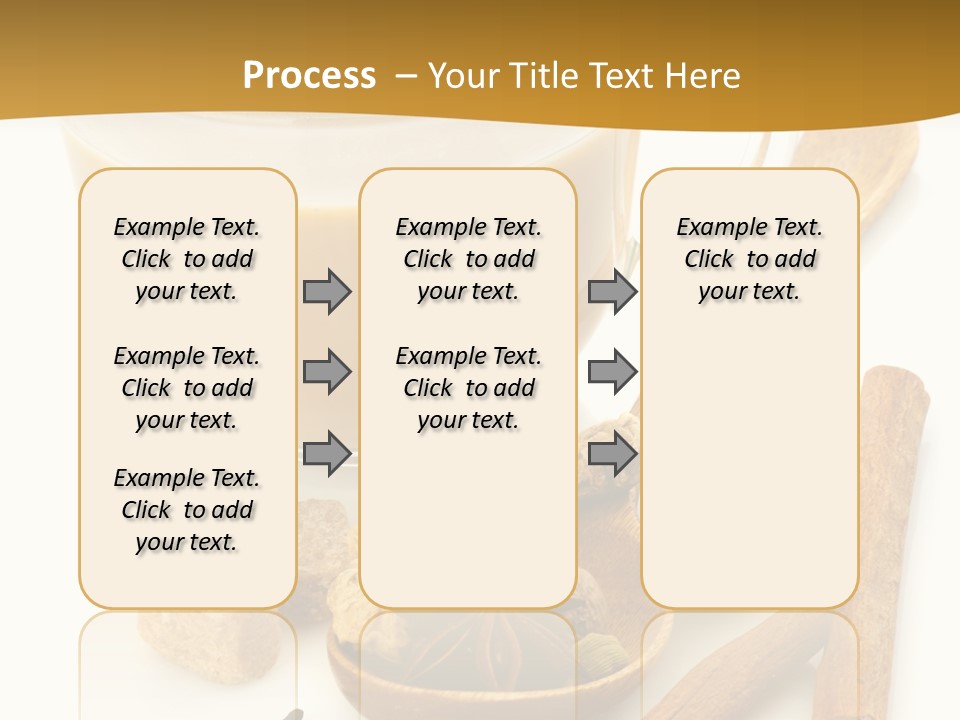 Process – Your Title Text Here

Example Text. Click to add your text.

Example Text. Click to add your text.

Example Text. Click to add your text.

Example Text. Click to add your text.

Example Text. Click to add your text.

Example Text. Click to add your text.